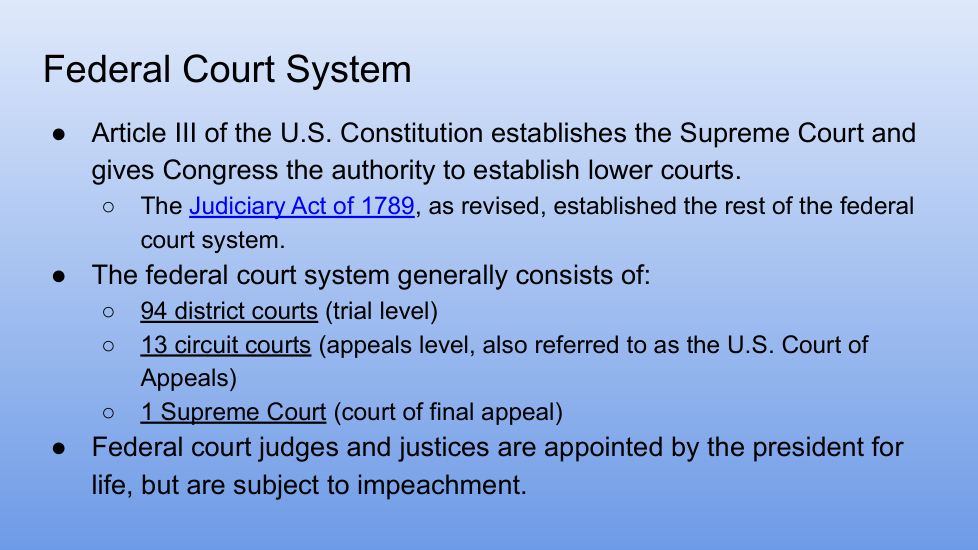 Federal Court System

● Article III of the U.S. Constitution establishes the Supreme Court and gives Congress the authority to establish lower courts.
  ○ The Judiciary Act of 1789, as revised, established the rest of the federal court system.
● The federal court system generally consists of:
  ○ 94 district courts (trial level)
  ○ 13 circuit courts (appeals level, also referred to as the U.S. Court of Appeals)
  ○ 1 Supreme Court (court of final appeal)
● Federal court judges and justices are appointed by the president for life, but are subject to impeachment.